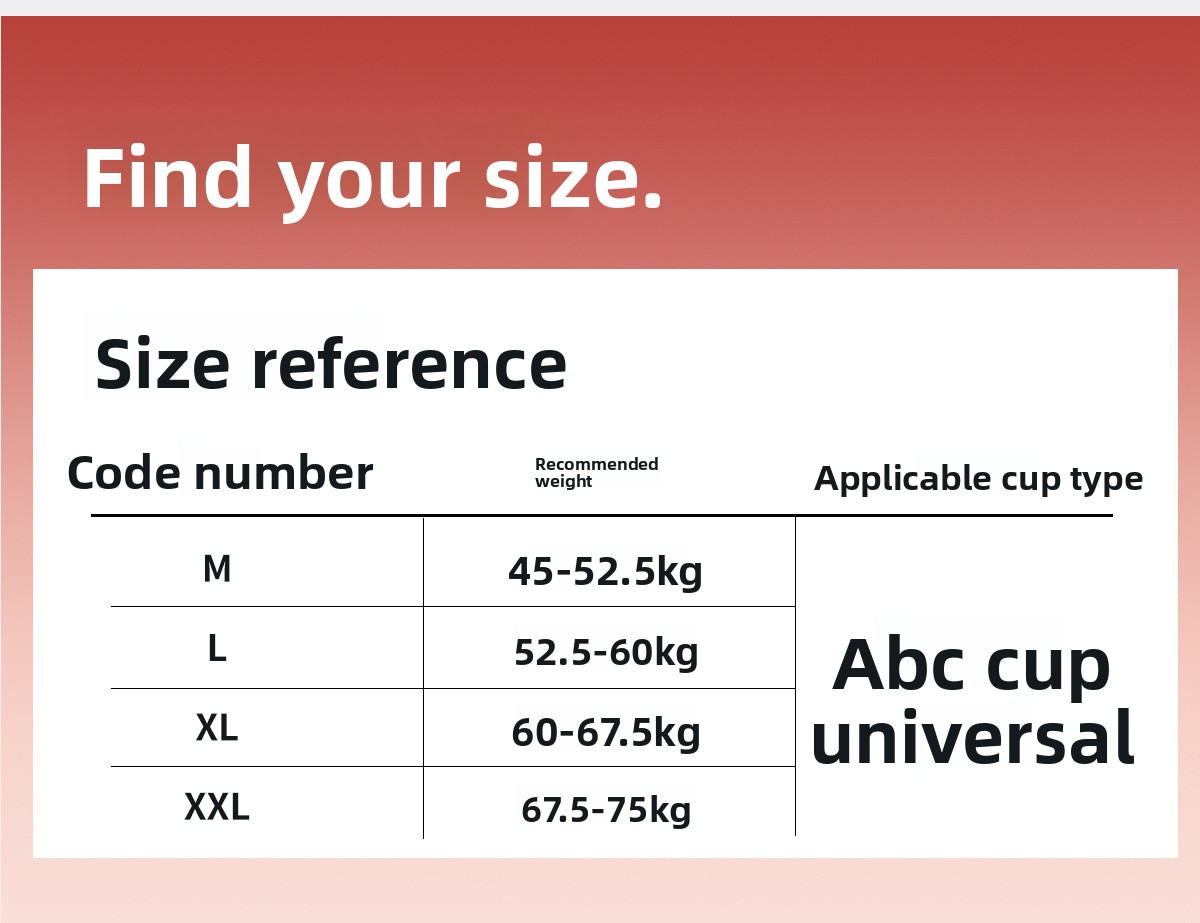 Find your size.

Size reference

| Code number | Recommended weight | Applicable cup type |
|---|---|---|
| M | 45-52.5kg | Abc cup universal |
| L | 52.5-60kg | |
| XL | 60-67.5kg | |
| XXL | 67.5-75kg | |